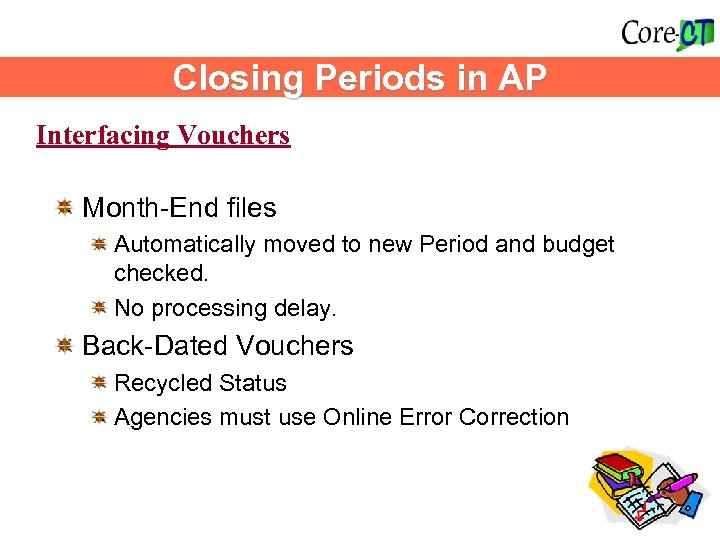 Core-CT

Closing Periods in AP

Interfacing Vouchers

Month-End files

Automatically moved to new Period and budget checked.

No processing delay.

Back-Dated Vouchers

Recycled Status

Agencies must use Online Error Correction